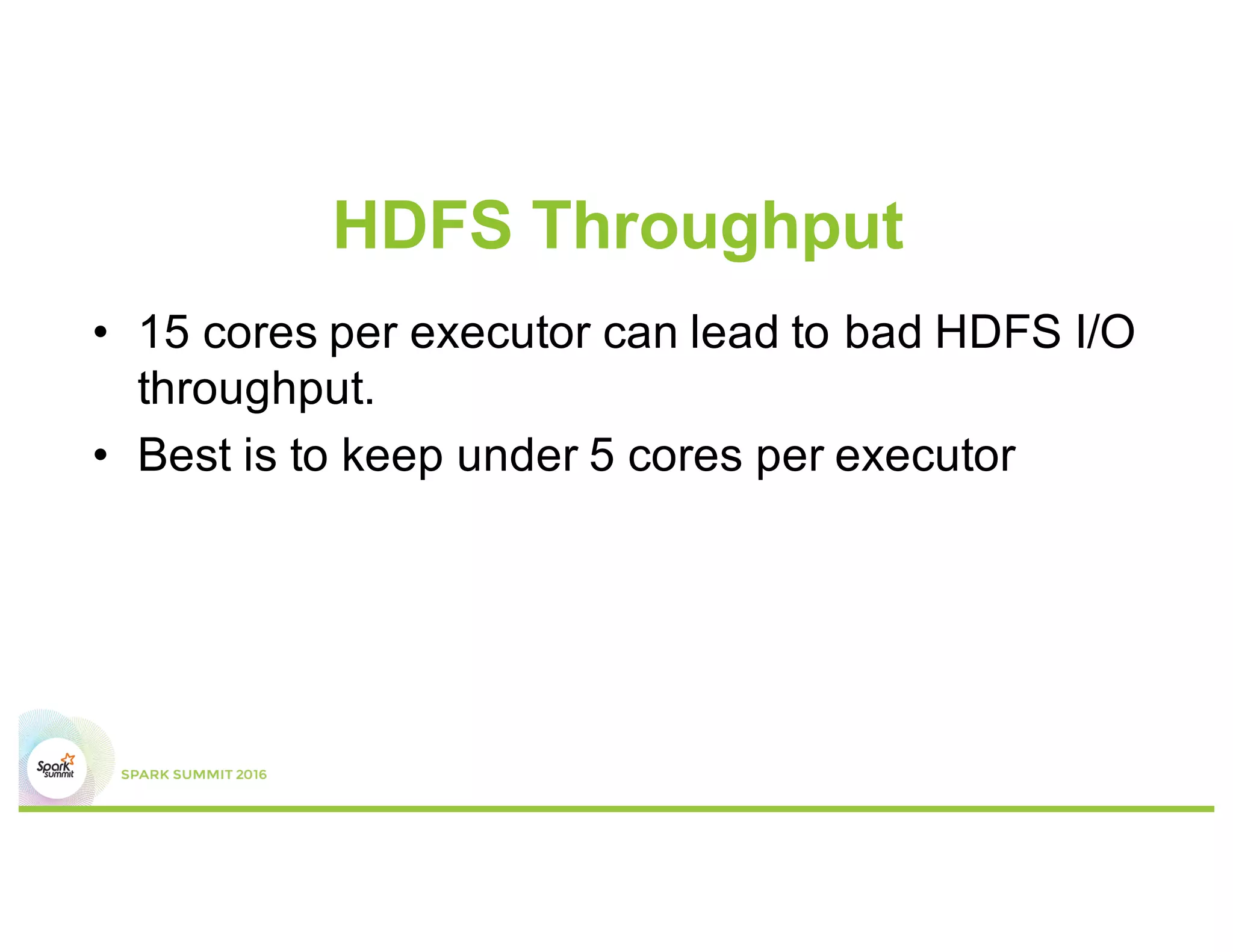 HDFS Throughput

• 15 cores per executor can lead to bad HDFS I/O throughput.
• Best is to keep under 5 cores per executor

Spark summit

SPARK SUMMIT 2016